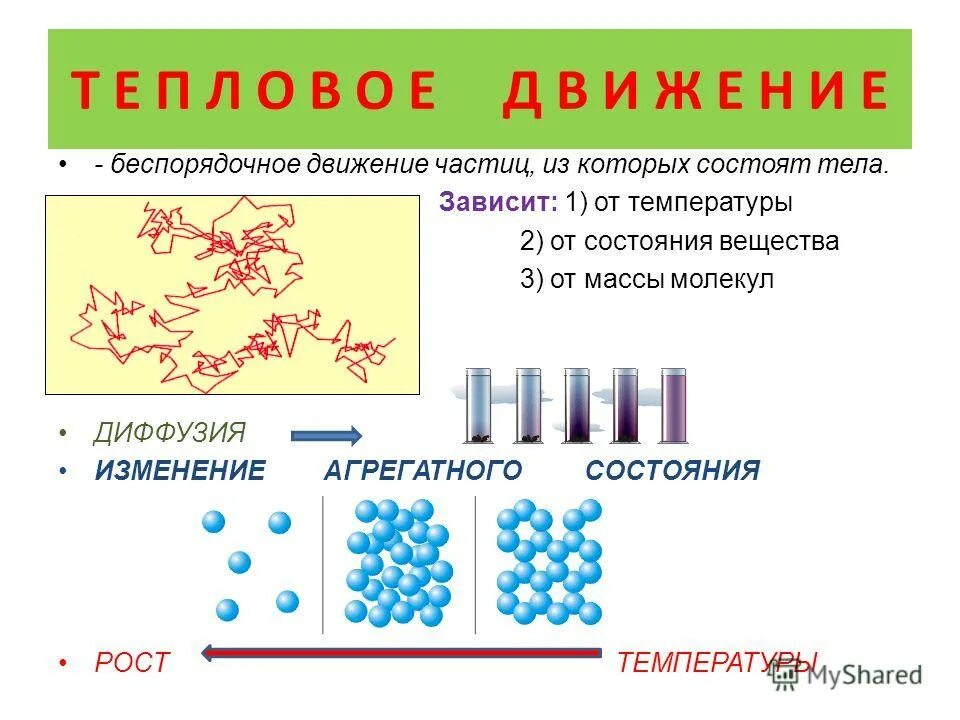 ТЕПЛОВОЕ ДВИЖЕНИЕ

• - беспорядочное движение частиц, из которых состоят тела.

Зависит: 1) от температуры

2) от состояния вещества

3) от массы молекул

• ДИФФУЗИЯ

• ИЗМЕНЕНИЕ АГРЕГАТНОГО СОСТОЯНИЯ

• РОСТ ТЕМПЕРАТУРЫ

MyShared